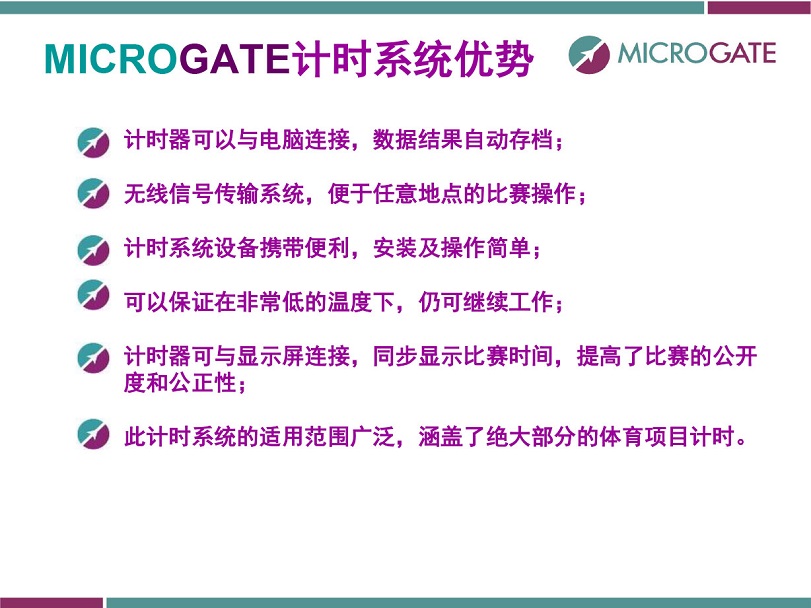 MICROGATE计时系统优势

MICROGATE

计时器可以与电脑连接，数据结果自动存档；

无线信号传输系统，便于任意地点的比赛操作；

计时系统设备携带便利，安装及操作简单；

可以保证在非常低的温度下，仍可继续工作；

计时器可与显示屏连接，同步显示比赛时间，提高了比赛的公开度和公正性；

此计时系统的适用范围广泛，涵盖了绝大部分的体育项目计时。